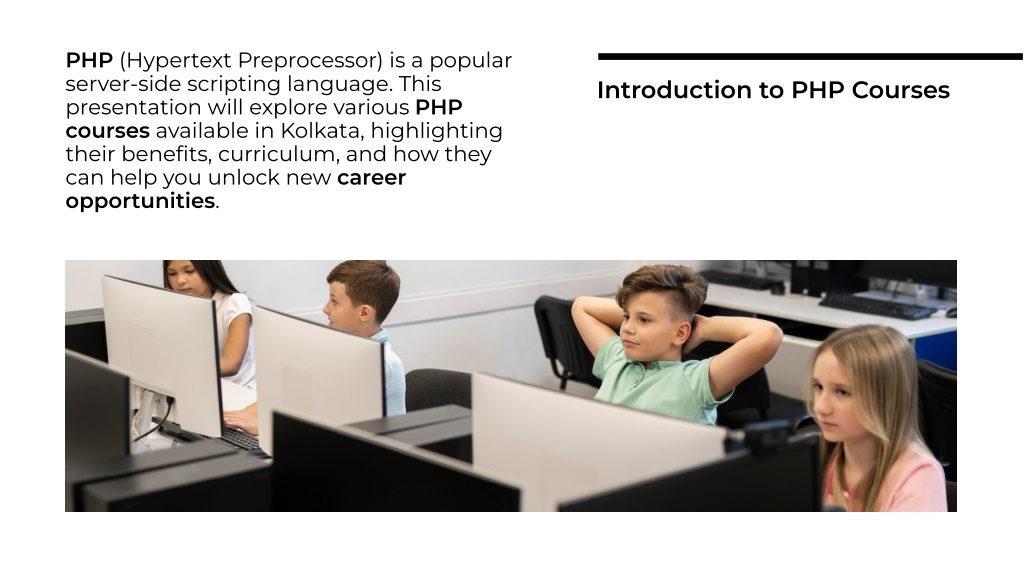 PHP (Hypertext Preprocessor) is a popular server-side scripting language. This presentation will explore various PHP courses available in Kolkata, highlighting their benefits, curriculum, and how they can help you unlock new career opportunities.

Introduction to PHP Courses